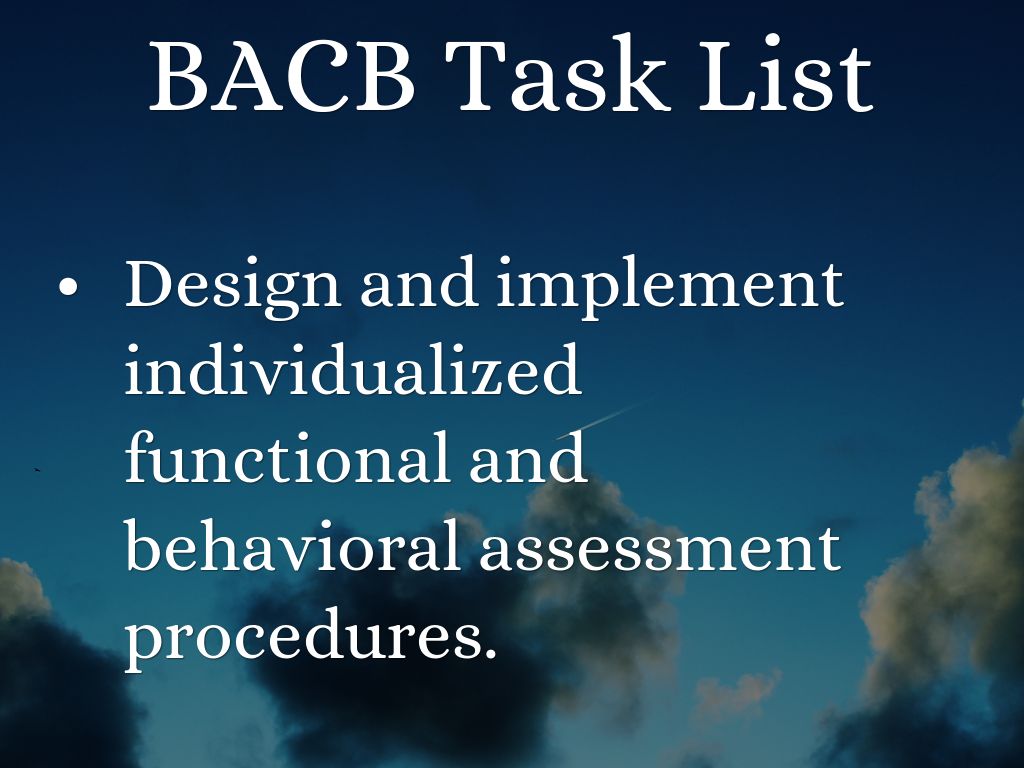 BACB Task List

• Design and implement individualized functional and behavioral assessment procedures.